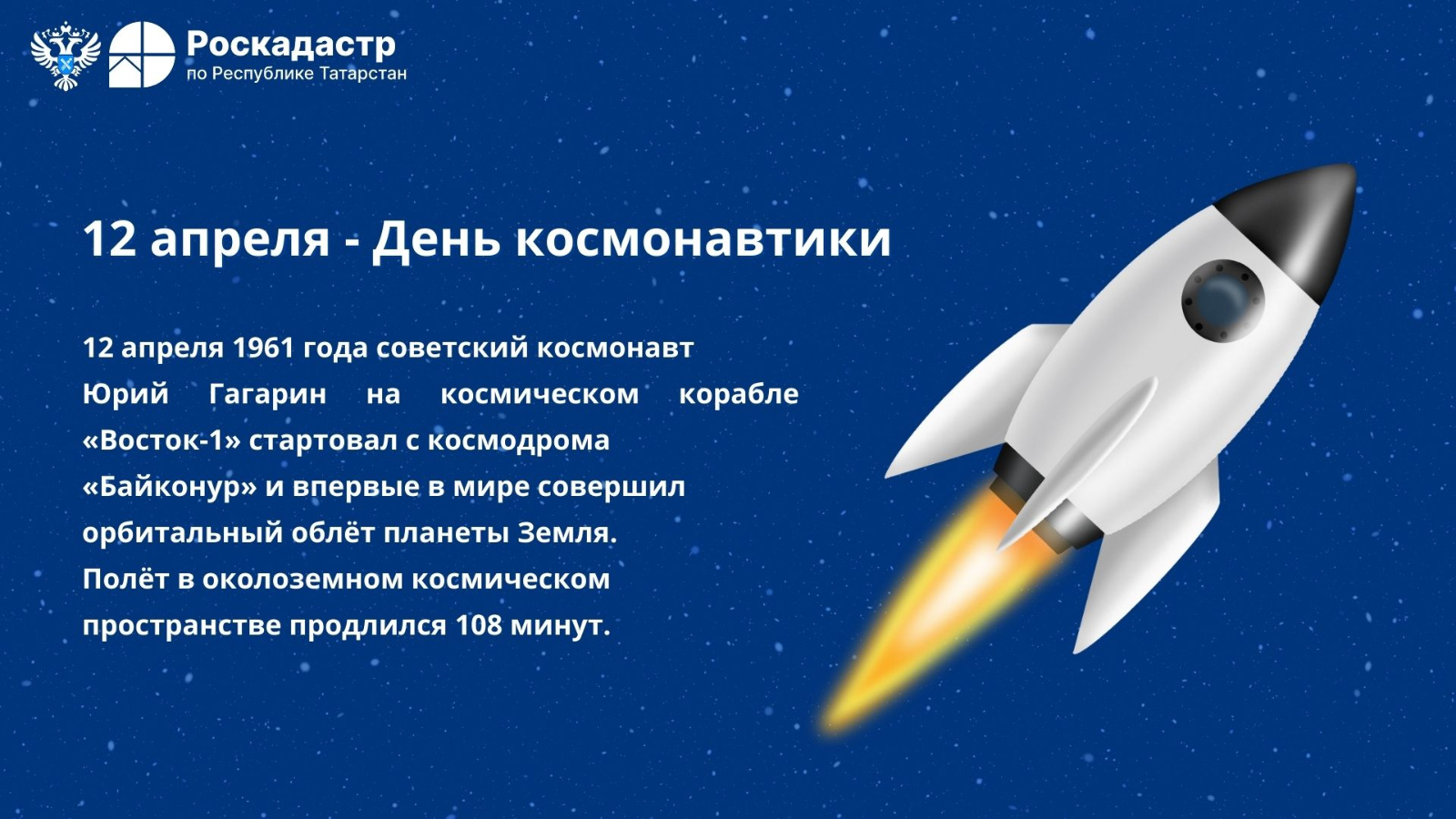 Роскадастр
по Республике Татарстан

12 апреля - День космонавтики

12 апреля 1961 года советский космонавт Юрий Гагарин на космическом корабле «Восток-1» стартовал с космодрома «Байконур» и впервые в мире совершил орбитальный облёт планеты Земля. Полёт в околоземном космическом пространстве продлился 108 минут.